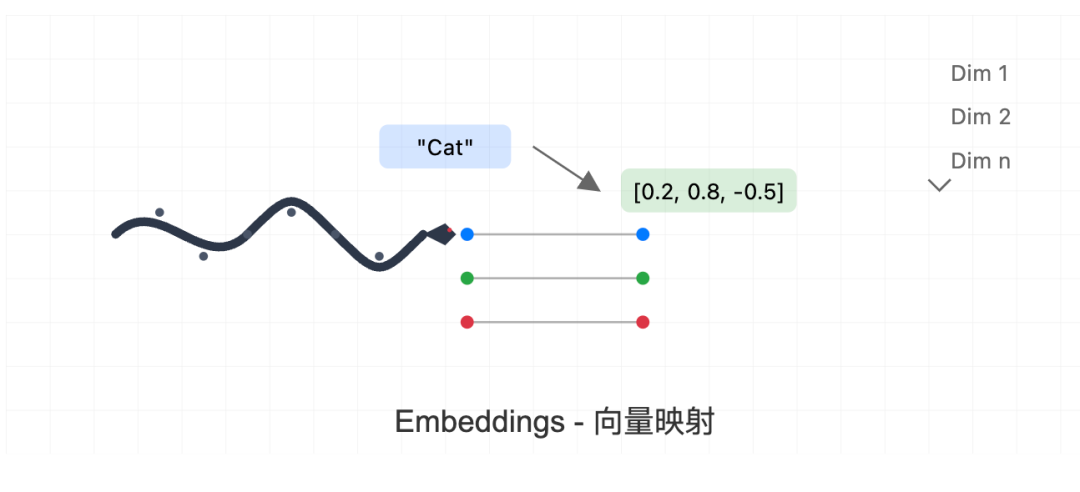 Dim 1

Dim 2

Dim n

"Cat"

[0.2, 0.8, -0.5]

Embeddings - 向量映射